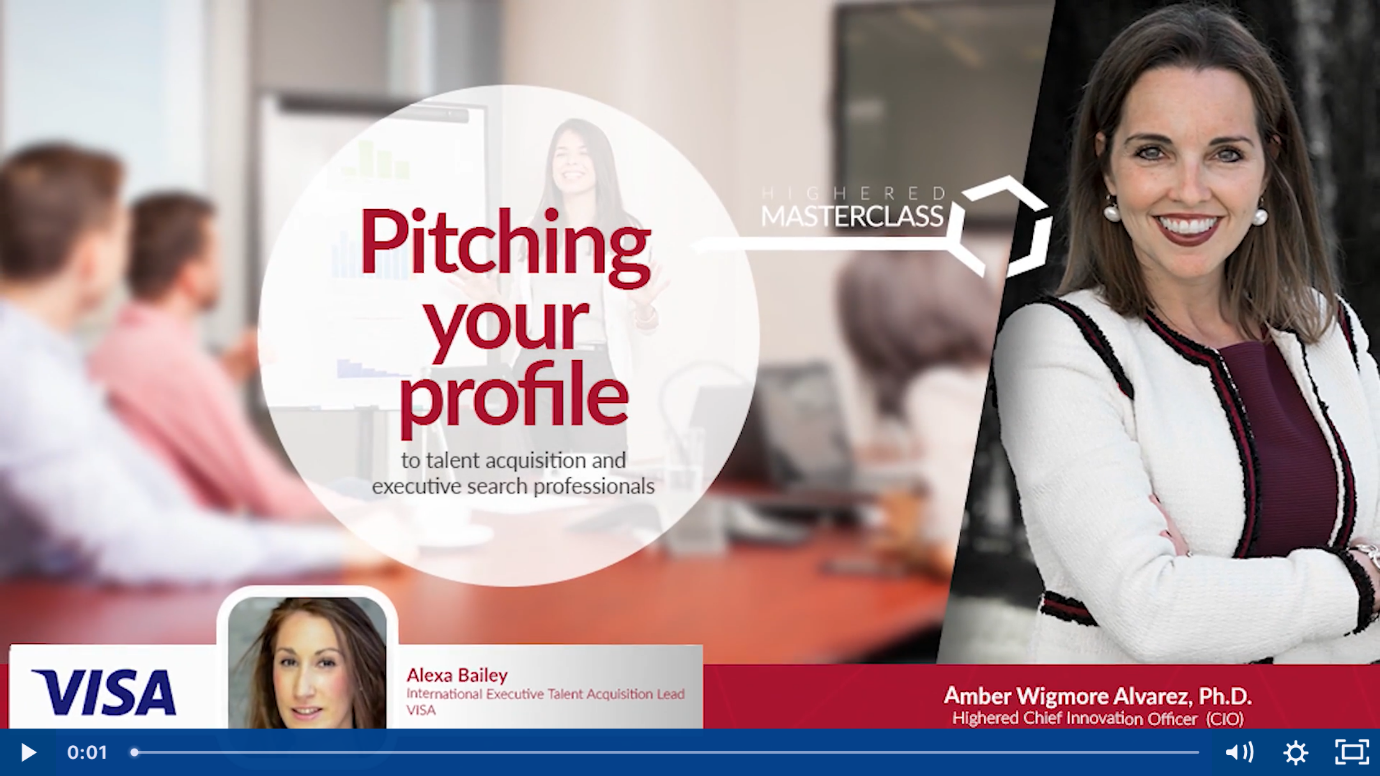 Pitching your profile

to talent acquisition and executive search professionals

HIGHERED
MASTERCLASS

VISA

Alexa Bailey
International Executive Talent Acquisition Lead
VISA

Amber Wigmore Alvarez, Ph.D.
Highered Chief Innovation Officer (CIO)

0:01